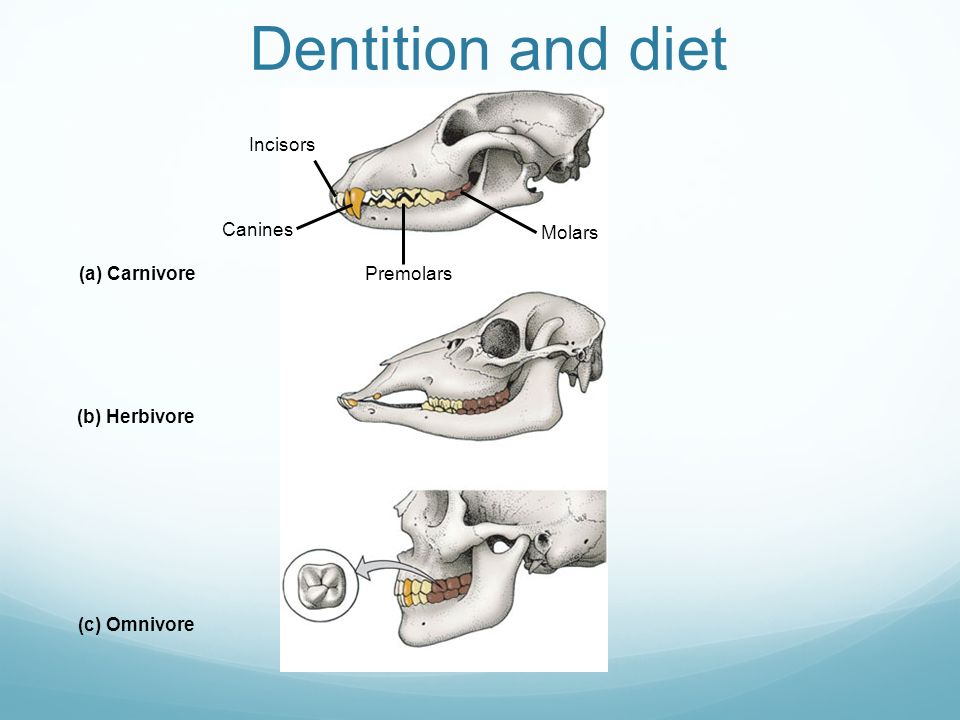 Dentition and diet

Incisors
Canines
Molars
Premolars

(a) Carnivore

(b) Herbivore

(c) Omnivore